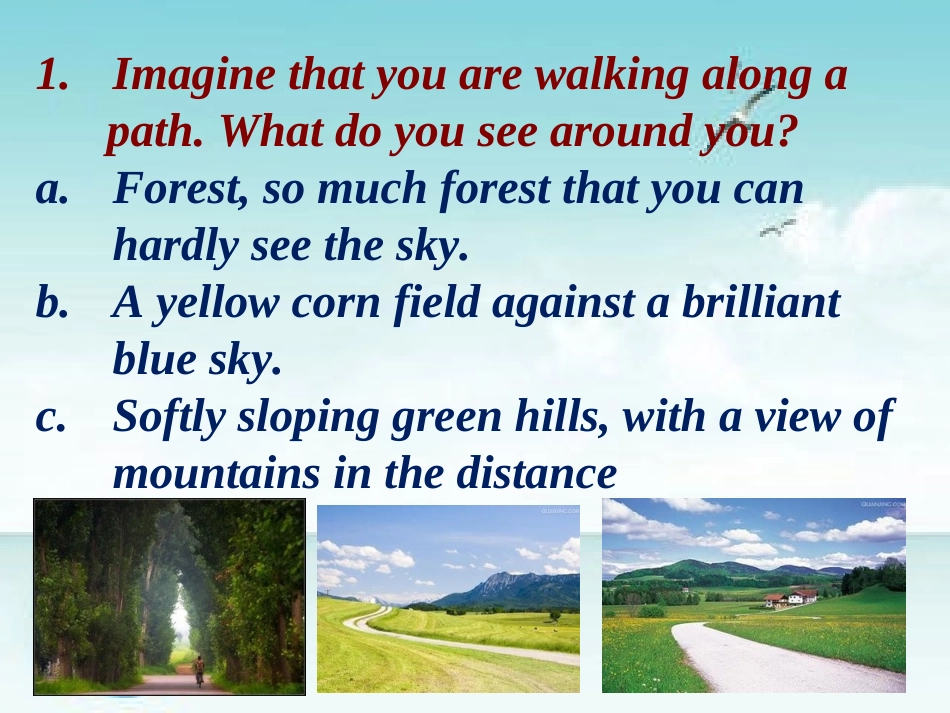 1. Imagine that you are walking along a path. What do you see around you?

a. Forest, so much forest that you can hardly see the sky.

b. A yellow corn field against a brilliant blue sky.

c. Softly sloping green hills, with a view of mountains in the distance